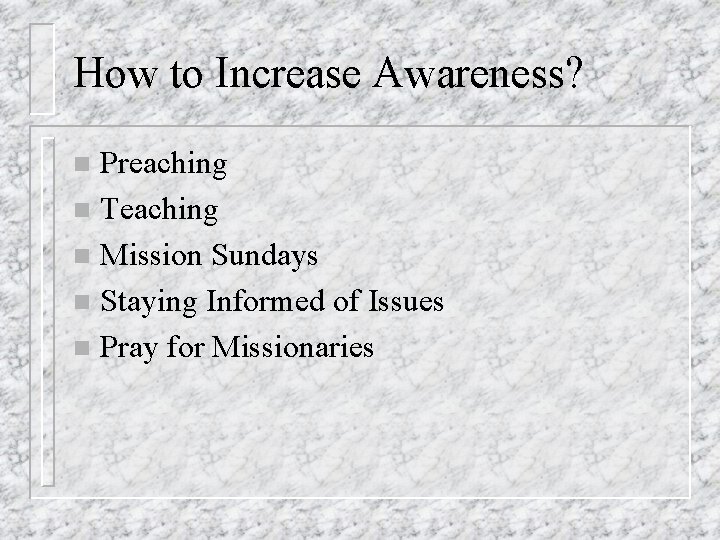 How to Increase Awareness?

- Preaching
- Teaching
- Mission Sundays
- Staying Informed of Issues
- Pray for Missionaries